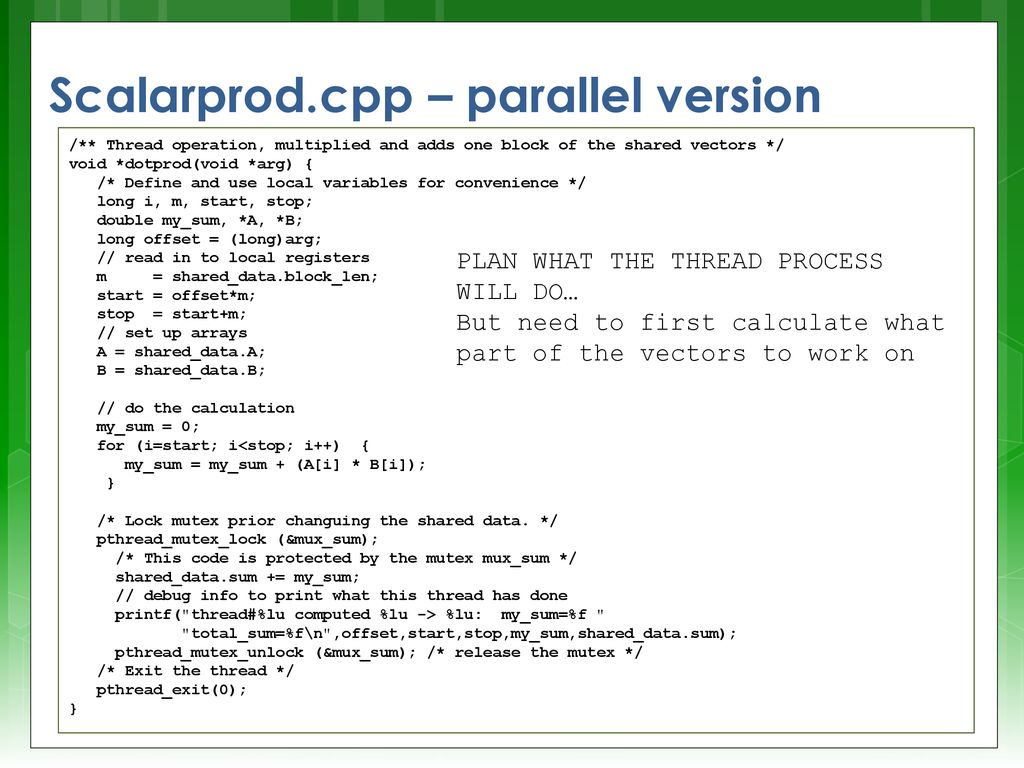 Scalarprod.cpp – parallel version

/** Thread operation, multiplied and adds one block of the shared vectors */
void *dotprod(void *arg) {
   /* Define and use local variables for convenience */
   long i, m, start, stop;
   double my_sum, *A, *B;
   long offset = (long)arg;
   // read in to local registers
   m     = shared_data.block_len;
   start = offset*m;
   stop  = start+m;
   // set up arrays
   A = shared_data.A;
   B = shared_data.B;

   // do the calculation
   my_sum = 0;
   for (i=start; i<stop; i++)  {
      my_sum = my_sum + (A[i] * B[i]);
    }

   /* Lock mutex prior changuing the shared data. */
   pthread_mutex_lock (&mux_sum);
     /* This code is protected by the mutex mux_sum */
     shared_data.sum += my_sum;
     // debug info to print what this thread has done
     printf("thread#%lu computed %lu -> %lu:  my_sum=%f "
            "total_sum=%f\n",offset,start,stop,my_sum,shared_data.sum);
     pthread_mutex_unlock (&mux_sum); /* release the mutex */
   /* Exit the thread */
   pthread_exit(0);
}

PLAN WHAT THE THREAD PROCESS WILL DO…
But need to first calculate what part of the vectors to work on